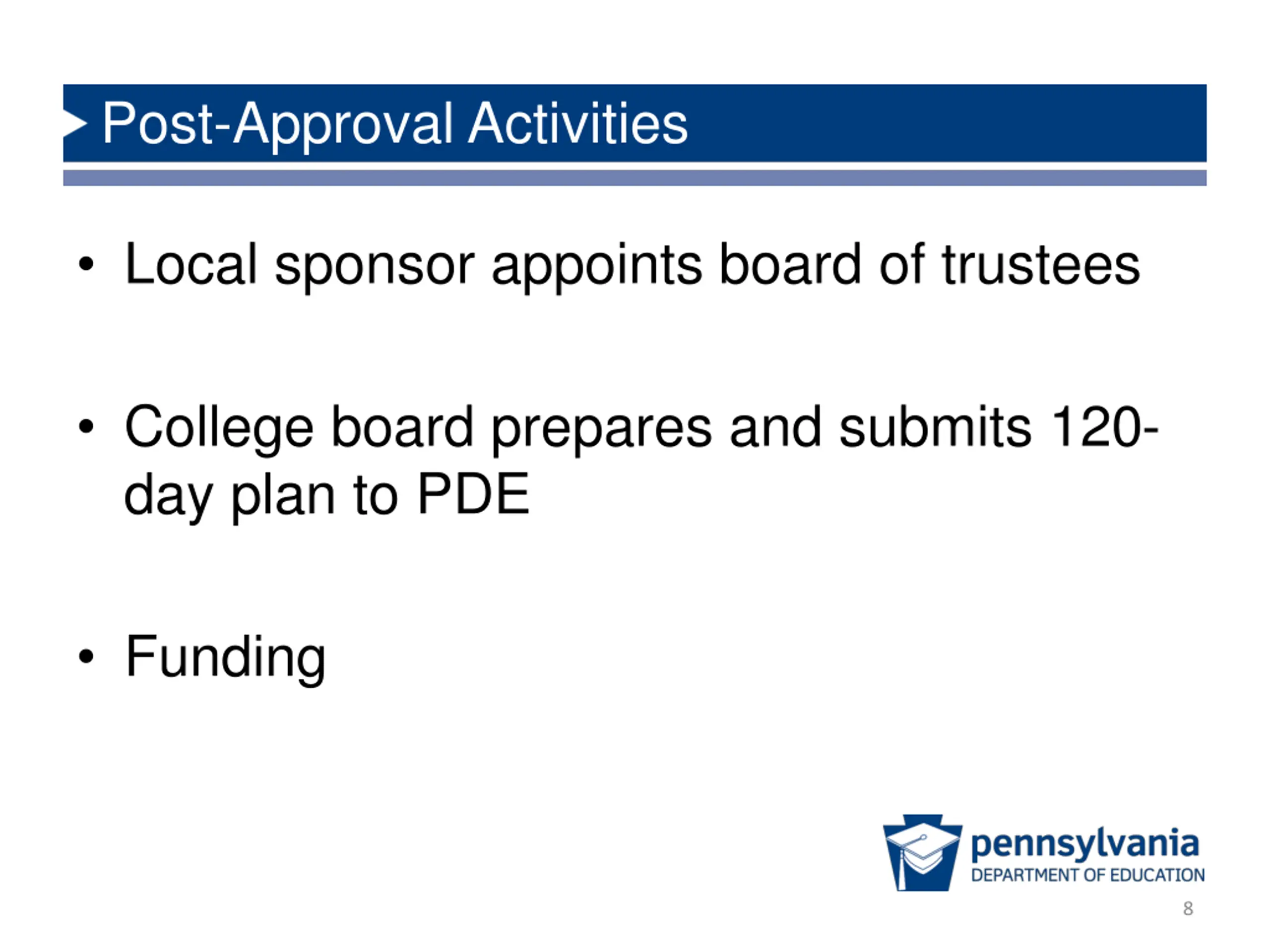 Post-Approval Activities

• Local sponsor appoints board of trustees

• College board prepares and submits 120-day plan to PDE

• Funding

pennsylvania
DEPARTMENT OF EDUCATION

8